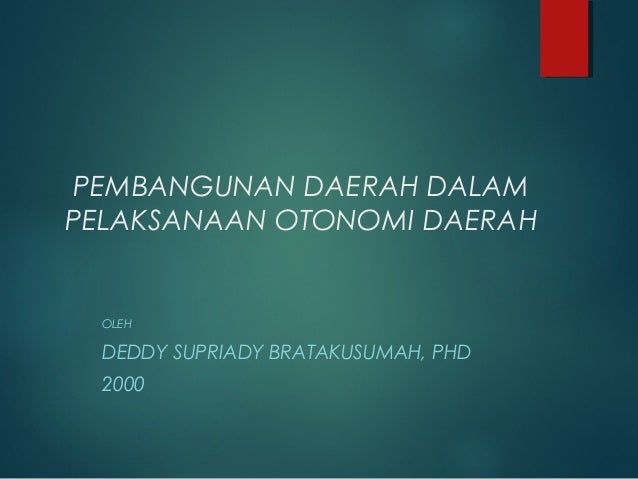 PEMBANGUNAN DAERAH DALAM PELAKSANAAN OTONOMI DAERAH

OLEH

DEDDY SUPRIADY BRATAKUSUMAH, PHD

2000